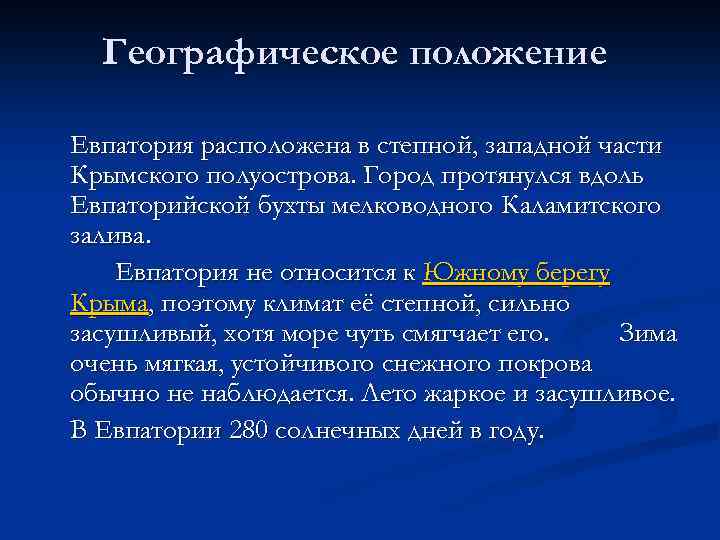 Географическое положение

Евпатория расположена в степной, западной части Крымского полуострова. Город протянулся вдоль Евпаторийской бухты мелководного Каламитского залива.

Евпатория не относится к Южному берегу Крыма, поэтому климат её степной, сильно засушливый, хотя море чуть смягчает его. Зима очень мягкая, устойчивого снежного покрова обычно не наблюдается. Лето жаркое и засушливое.

В Евпатории 280 солнечных дней в году.